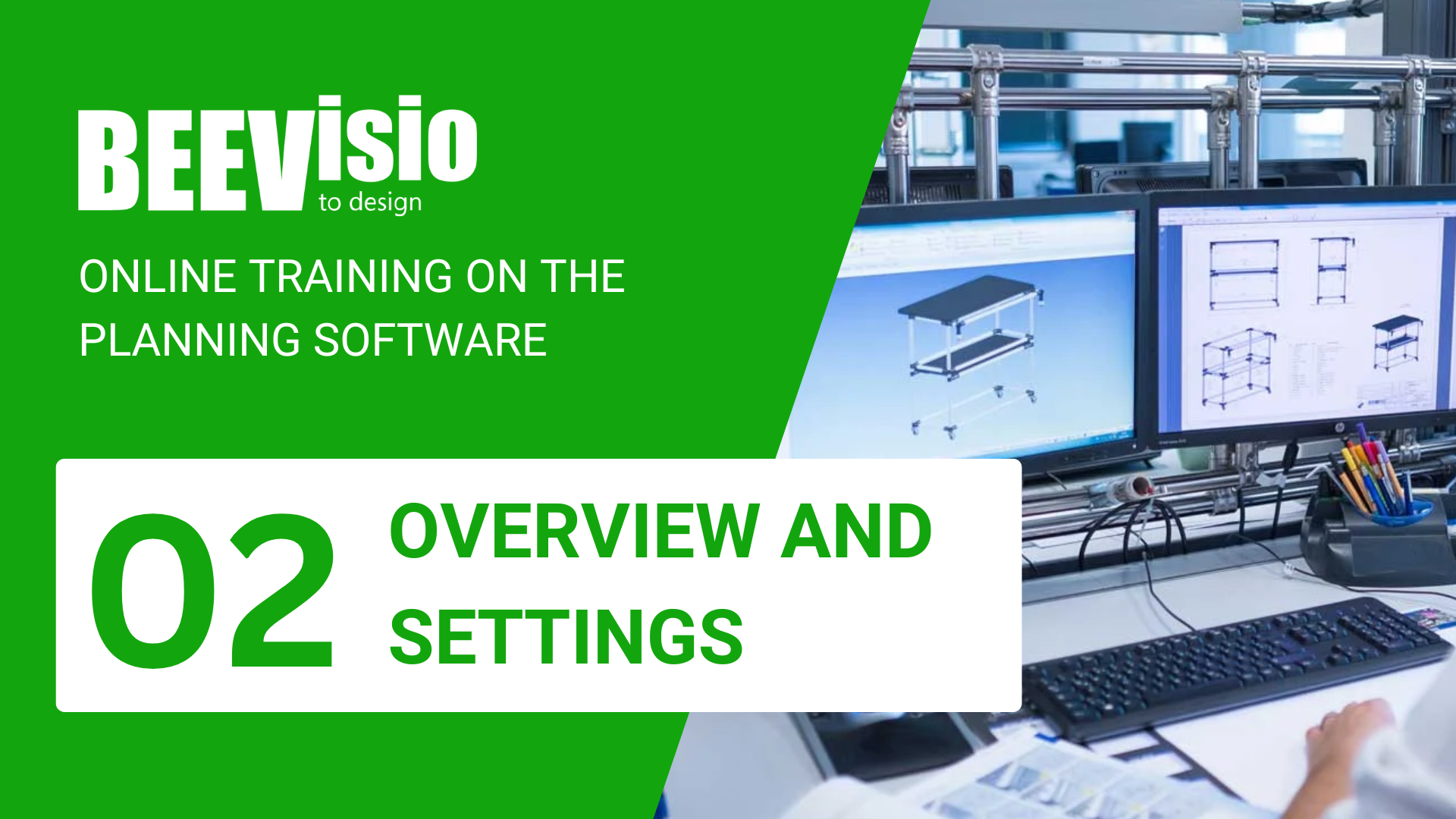 BEEVisio
to design

ONLINE TRAINING ON THE PLANNING SOFTWARE

02 OVERVIEW AND SETTINGS